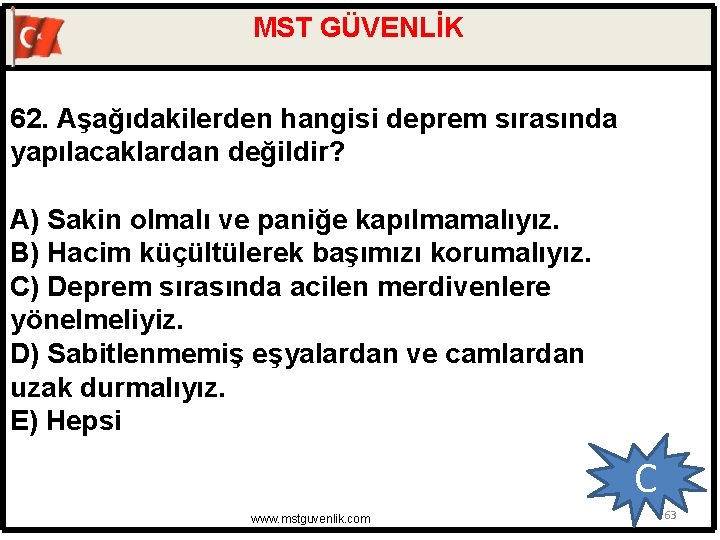 MST GÜVENLİK

62. Aşağıdakilerden hangisi deprem sırasında yapılacaklardan değildir?

A) Sakin olmalı ve paniğe kapılmamalıyız.
B) Hacim küçültülerek başımızı korumalıyız.
C) Deprem sırasında acilen merdivenlere yönelmeliyiz.
D) Sabitlenmemiş eşyalardan ve camlardan uzak durmalıyız.
E) Hepsi

C

www.mstguvenlik.com

63